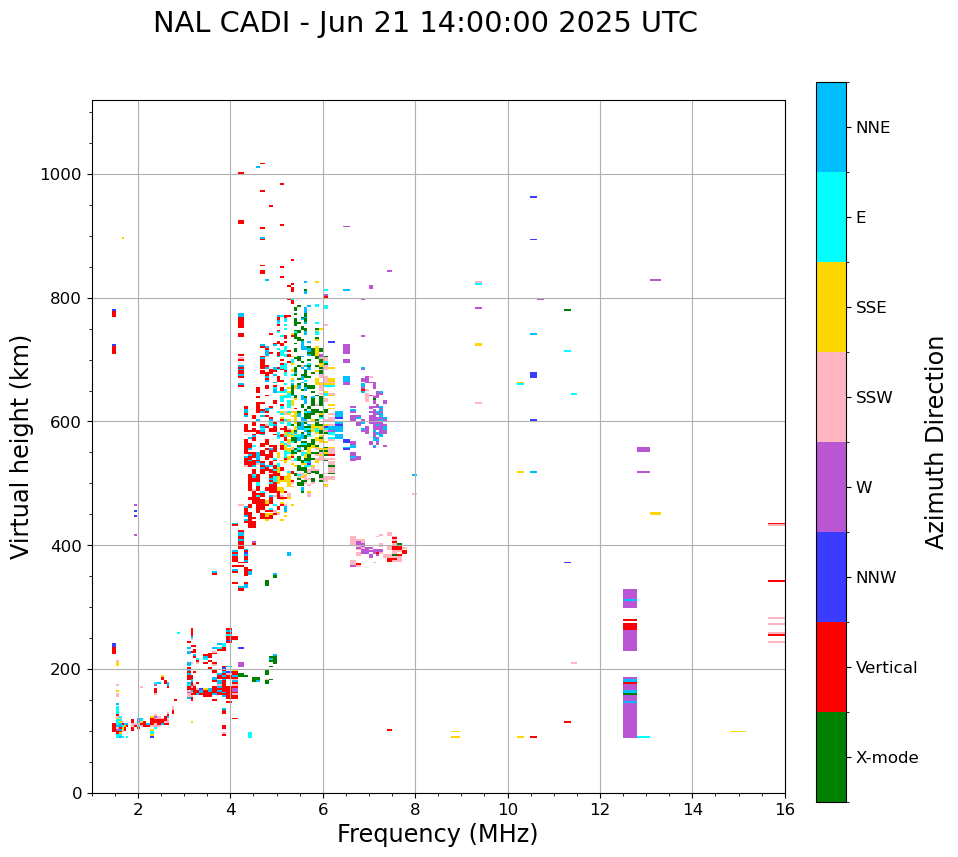 NAL CADI - Jun 21 14:00:00 2025 UTC

Virtual height (km)

1000
800
600
400
200
0

2
4
6
8
10
12
14
16

Frequency (MHz)

NNE
E
SSE
SSW
W
NNW
Vertical
X-mode

Azimuth Direction